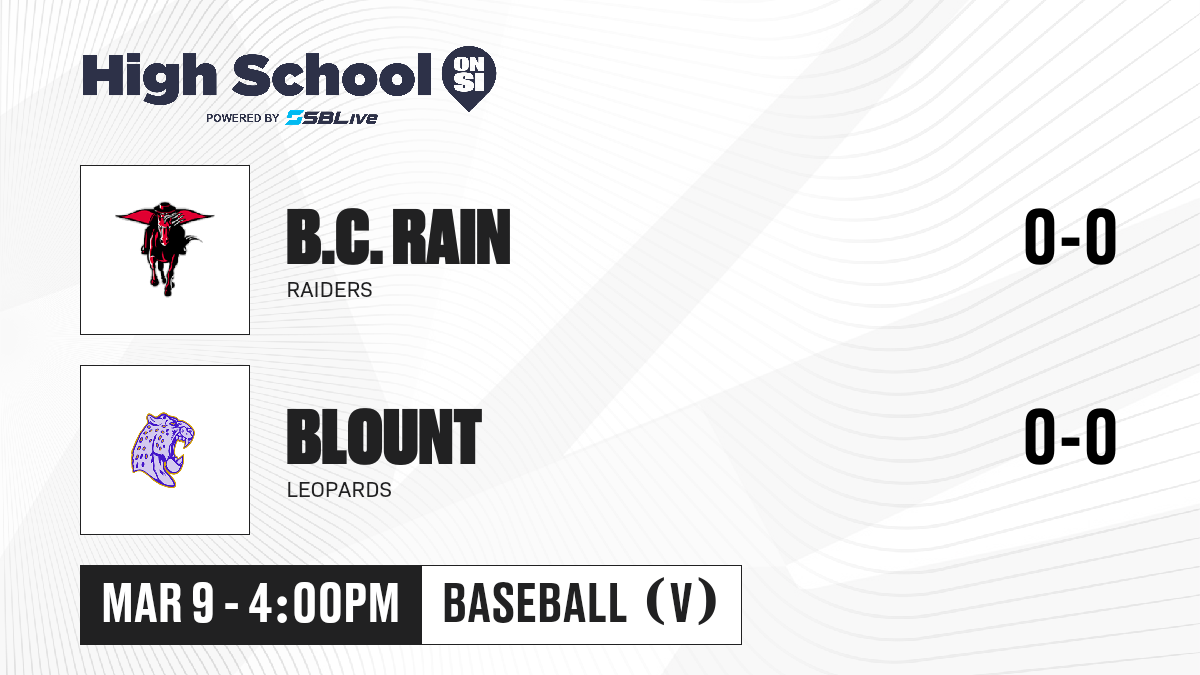 High School ON SI
POWERED BY SBLive

B.C. RAIN
RAIDERS

0-0

BLOUNT
LEOPARDS

0-0

MAR 9 - 4:00PM

BASEBALL (V)